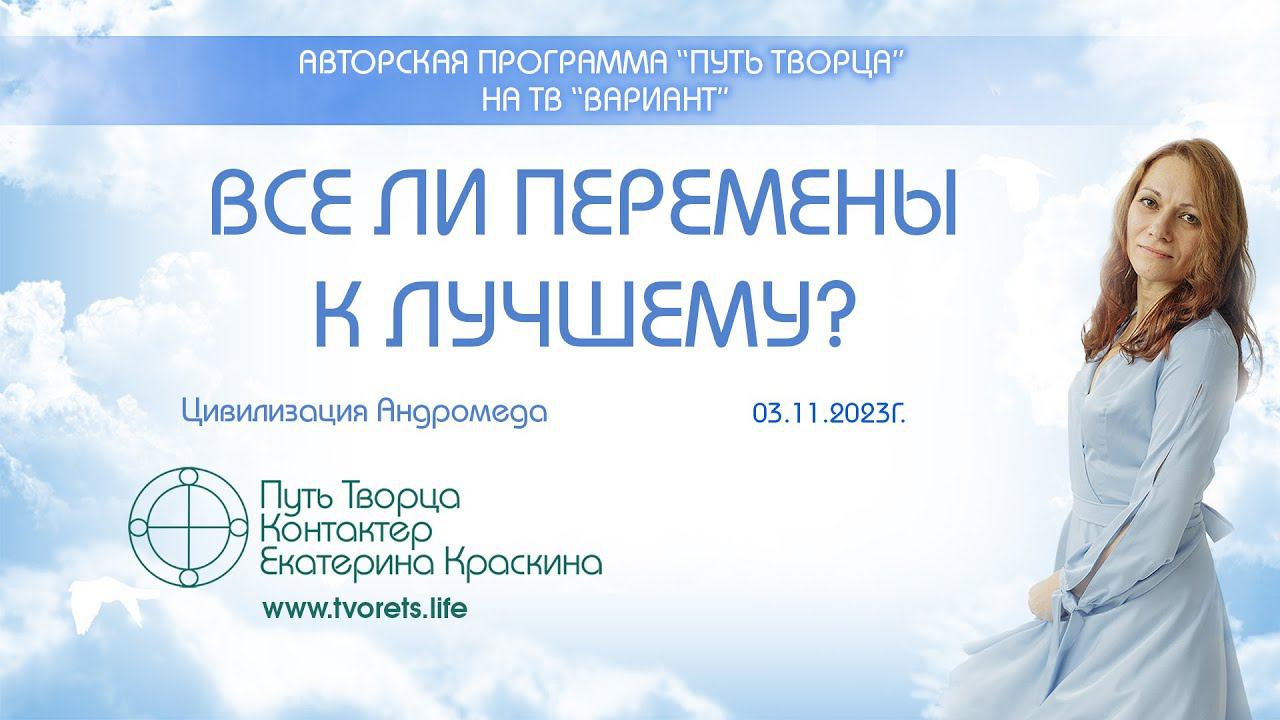 АВТОРСКАЯ ПРОГРАММА "ПУТЬ ТВОРЦА" НА ТВ "ВАРИАНТ"

ВСЕ ЛИ ПЕРЕМЕНЫ К ЛУЧШЕМУ?

Цивилизация Андромеда

03.11.2023Г.

Путь Творца
Контактер
Екатерина Краскина

www.tvorets.life